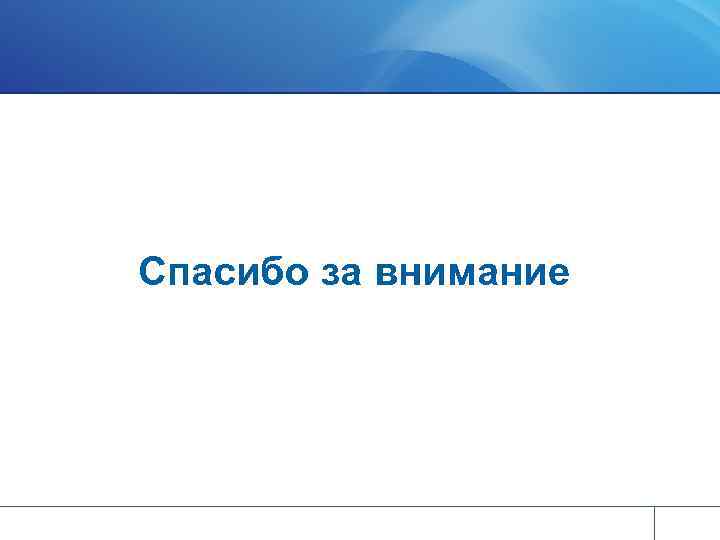 Спасибо за внимание